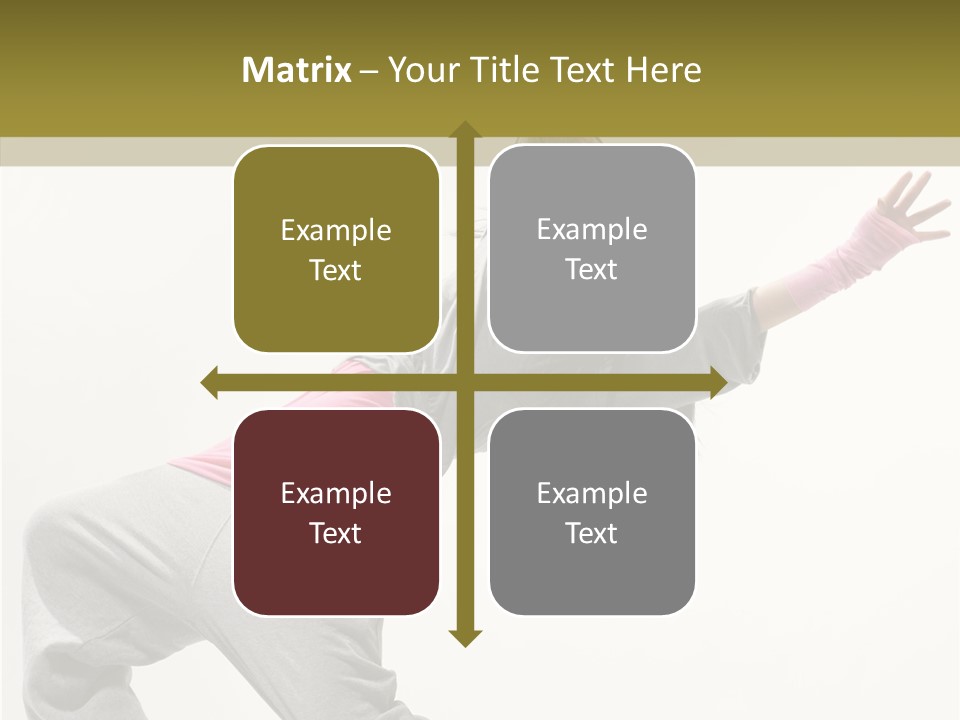 Matrix – Your Title Text Here

Example Text

Example Text

Example Text

Example Text